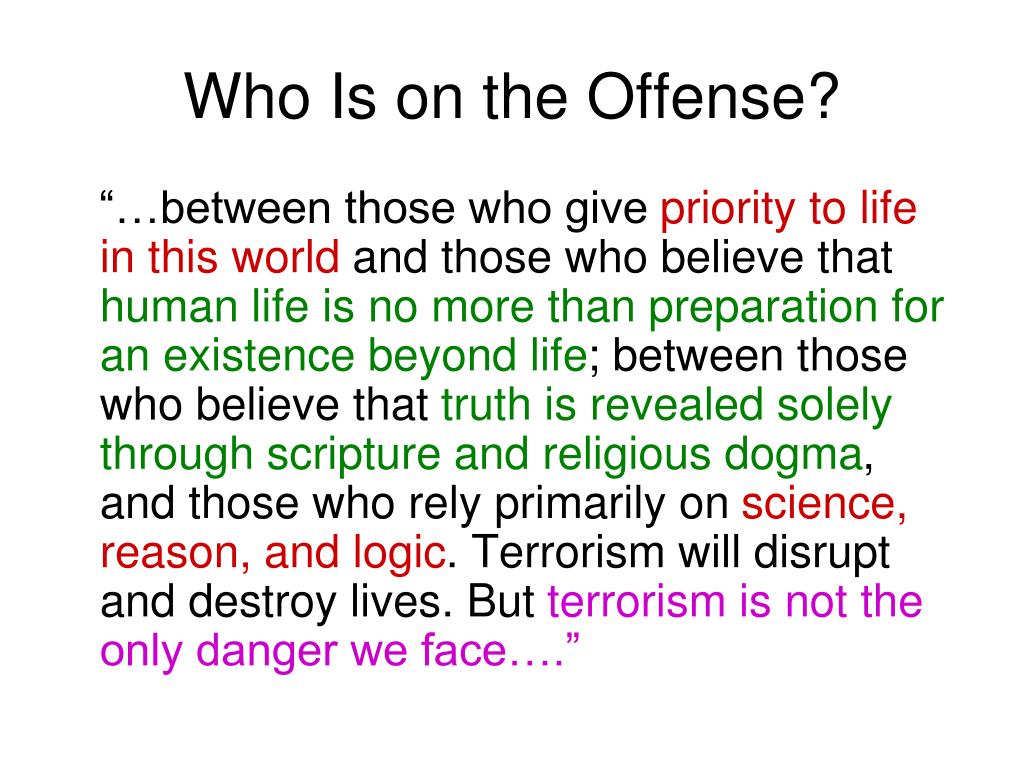 Who Is on the Offense?

“…between those who give priority to life in this world and those who believe that human life is no more than preparation for an existence beyond life; between those who believe that truth is revealed solely through scripture and religious dogma, and those who rely primarily on science, reason, and logic. Terrorism will disrupt and destroy lives. But terrorism is not the only danger we face….”